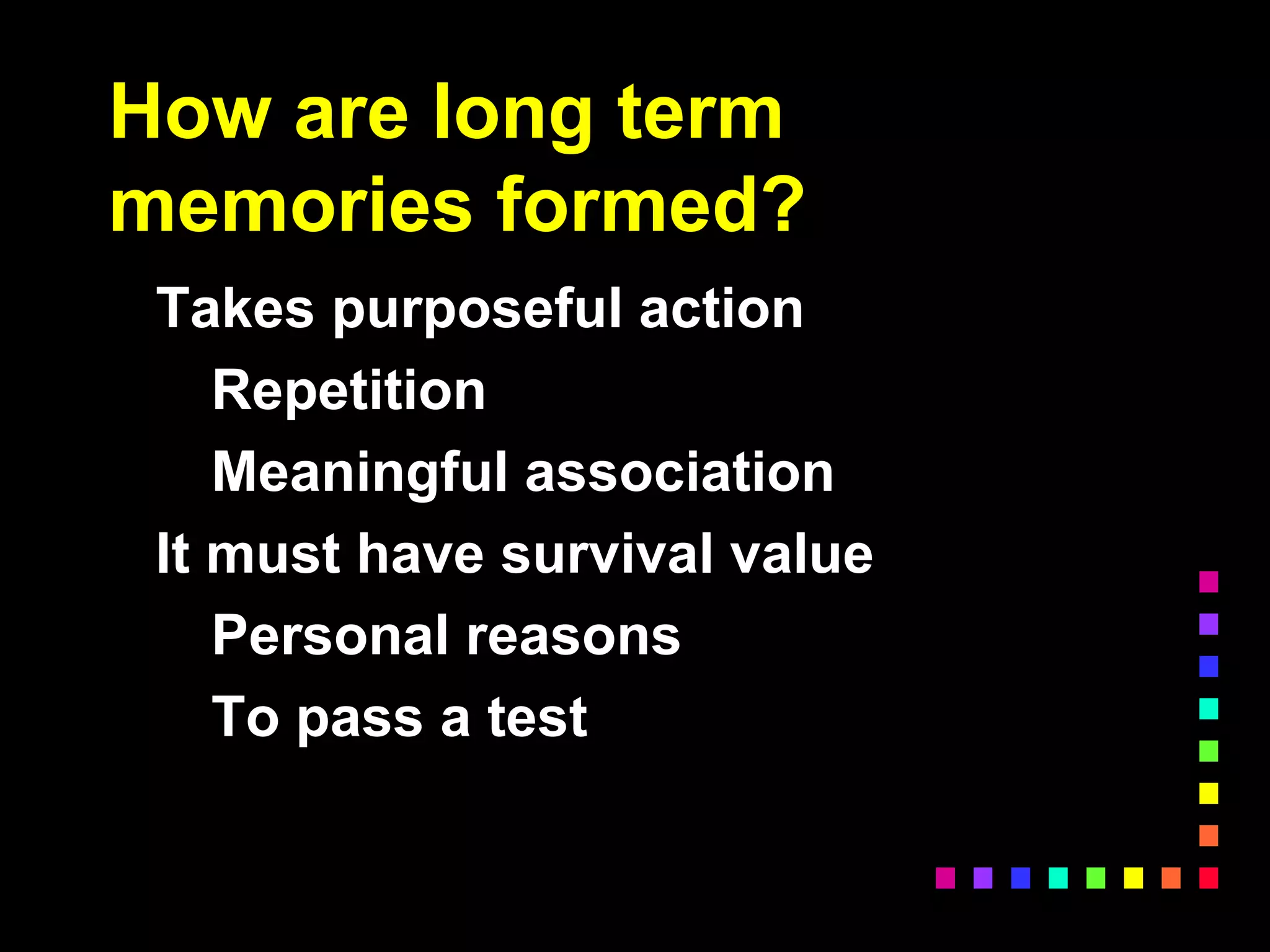 How are long term memories formed?

Takes purposeful action

Repetition

Meaningful association

It must have survival value

Personal reasons

To pass a test